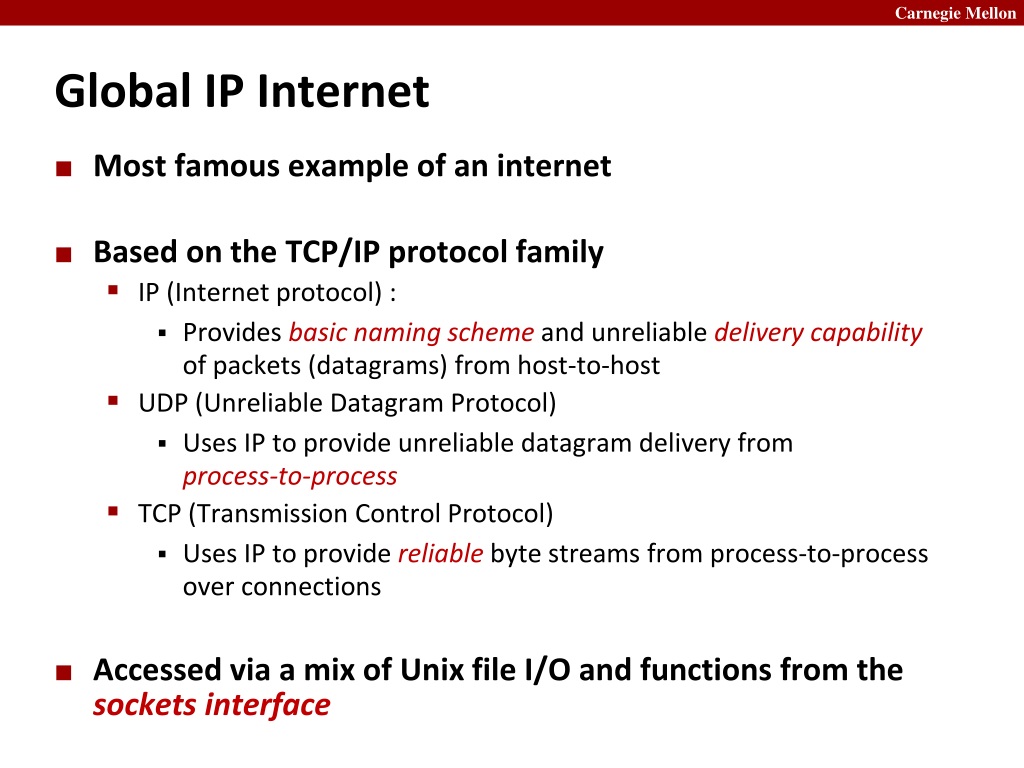 Carnegie Mellon

Global IP Internet

Most famous example of an internet

Based on the TCP/IP protocol family

IP (Internet protocol) :

Provides basic naming scheme and unreliable delivery capability of packets (datagrams) from host-to-host

UDP (Unreliable Datagram Protocol)

Uses IP to provide unreliable datagram delivery from process-to-process

TCP (Transmission Control Protocol)

Uses IP to provide reliable byte streams from process-to-process over connections

Accessed via a mix of Unix file I/O and functions from the sockets interface